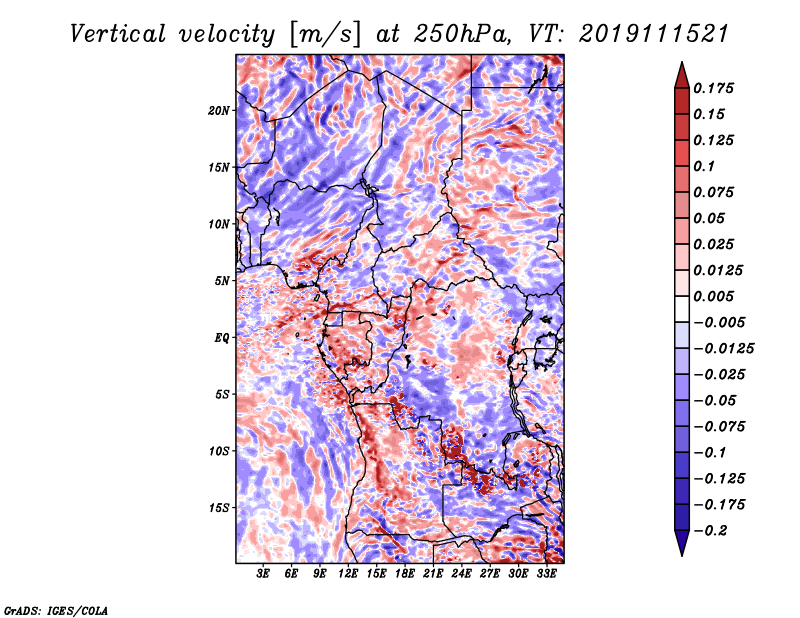 Vertical velocity [m/s] at 250hPa, VT: 2019111521

20N
15N
10N
5N
EQ
5S
10S
15S

3E 6E 9E 12E 15E 18E 21E 24E 27E 30E 33E

0.175
0.15
0.125
0.1
0.075
0.05
0.025
0.0125
0.005
−0.005
−0.0125
−0.025
−0.05
−0.075
−0.1
−0.125
−0.175
−0.2

GrADS: IGES/COLA